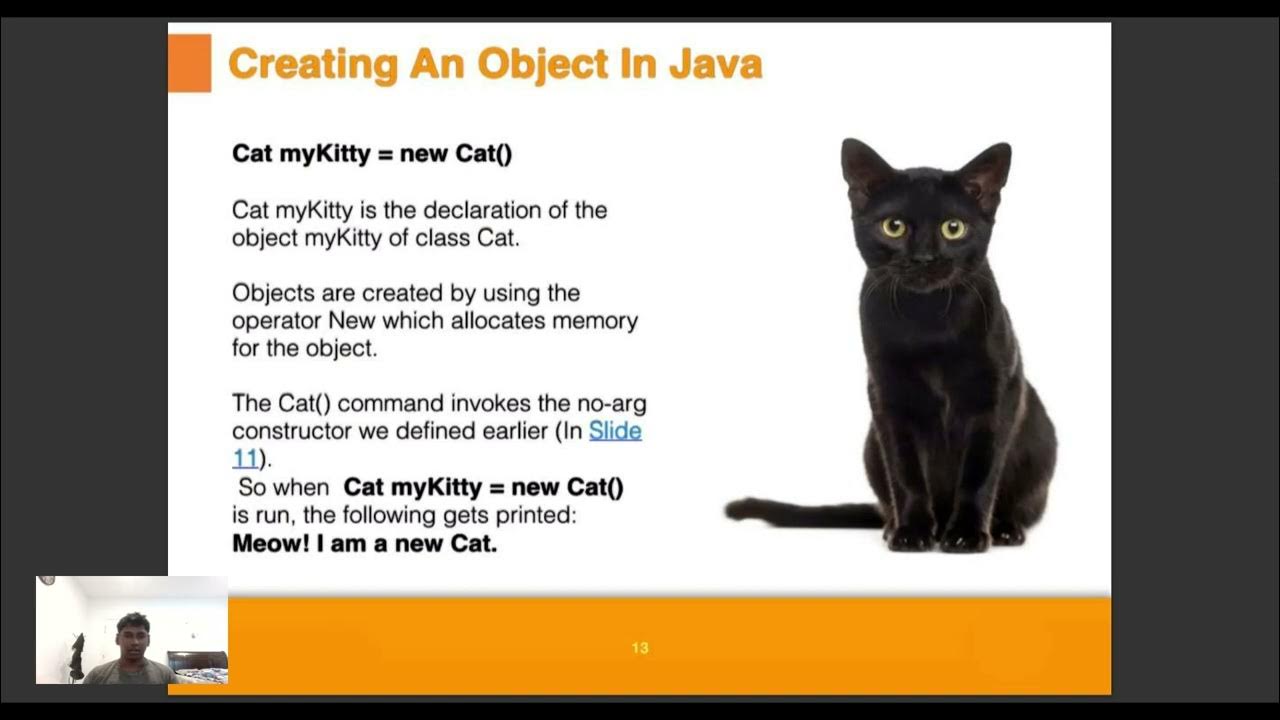 Creating An Object In Java

Cat myKitty = new Cat()

Cat myKitty is the declaration of the object myKitty of class Cat.

Objects are created by using the operator New which allocates memory for the object.

The Cat() command invokes the no-arg constructor we defined earlier (In Slide 11).
So when Cat myKitty = new Cat() is run, the following gets printed:
Meow! I am a new Cat.

13